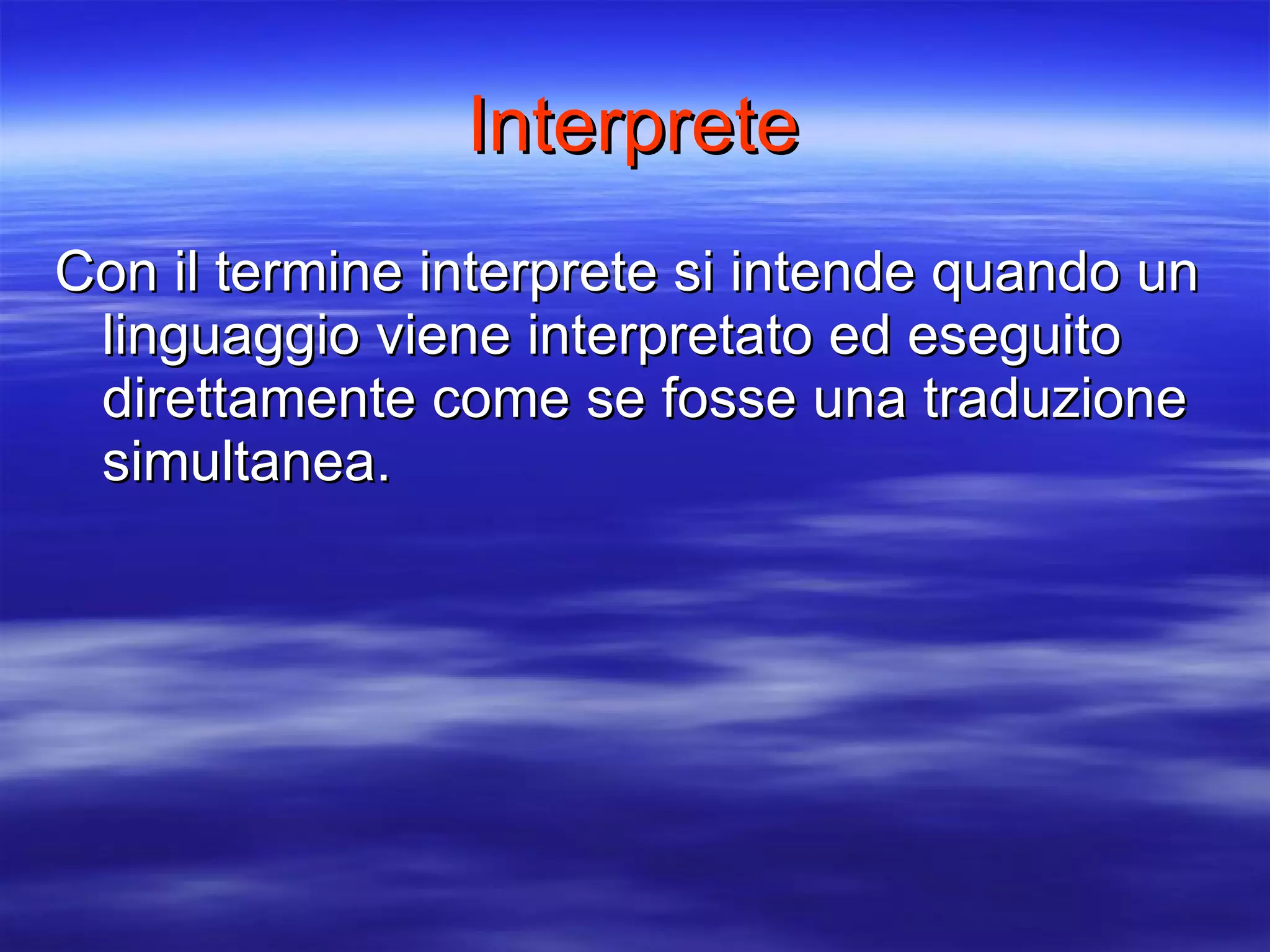 Interprete

Con il termine interprete si intende quando un linguaggio viene interpretato ed eseguito direttamente come se fosse una traduzione simultanea.